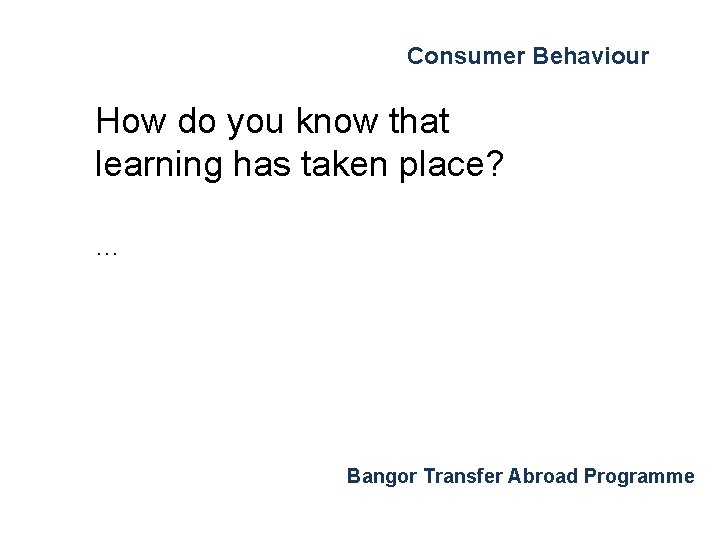 Consumer Behaviour

How do you know that learning has taken place?

…

Bangor Transfer Abroad Programme